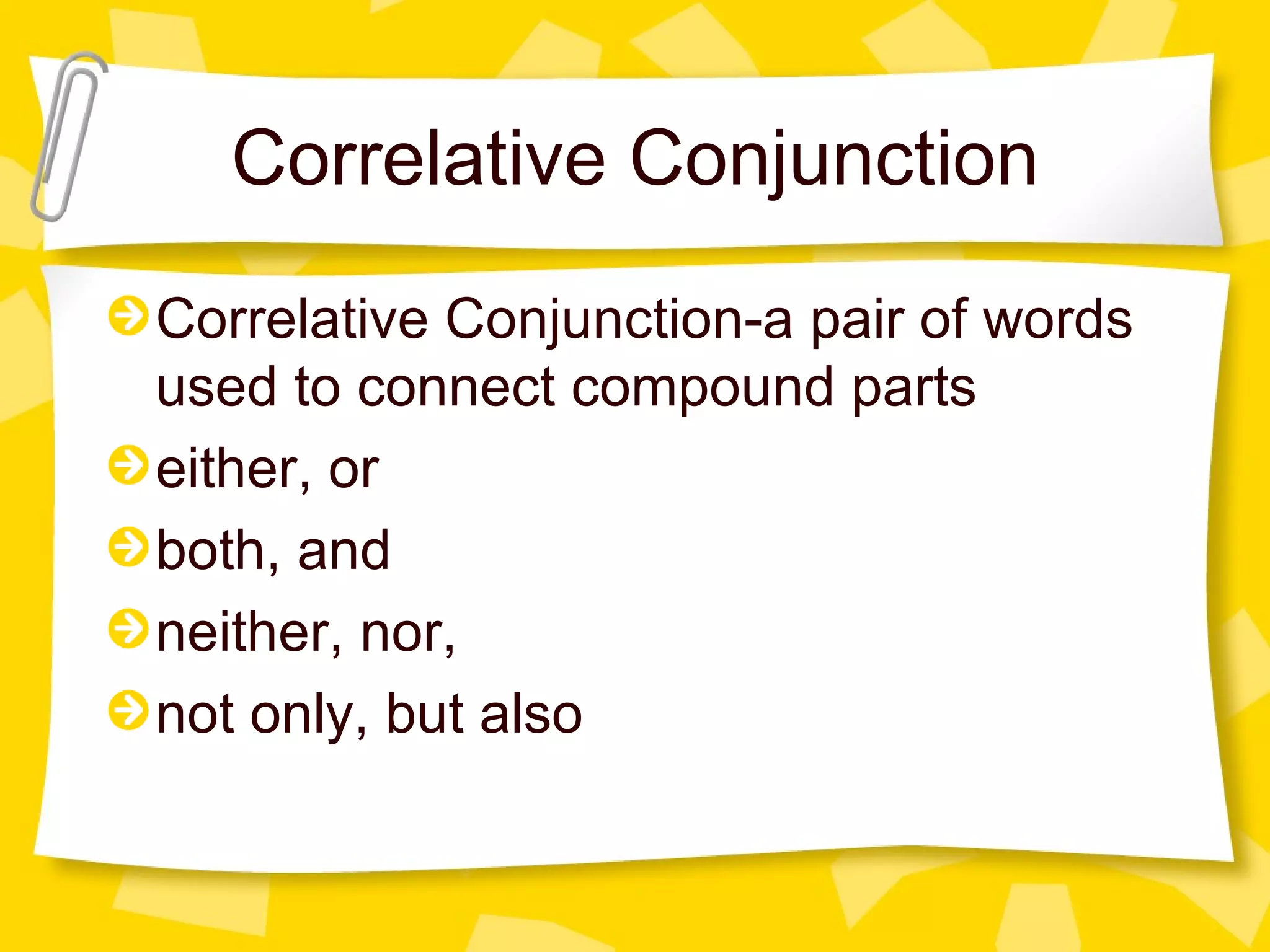 Correlative Conjunction

Correlative Conjunction-a pair of words used to connect compound parts

either, or

both, and

neither, nor,

not only, but also